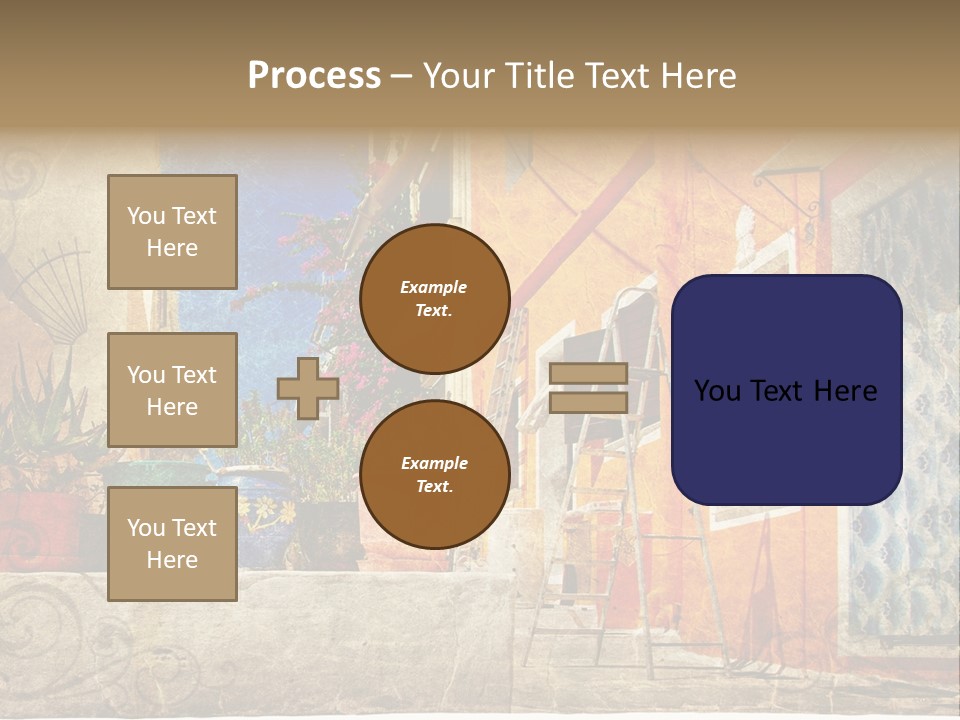 Process – Your Title Text Here

You Text Here

You Text Here

You Text Here

Example Text.

Example Text.

You Text Here